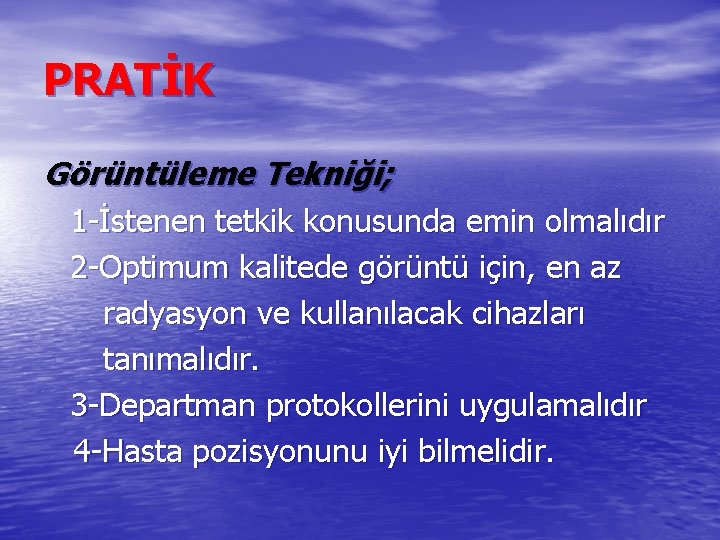 PRATİK

Görüntüleme Tekniği;

1-İstenen tetkik konusunda emin olmalıdır

2-Optimum kalitede görüntü için, en az radyasyon ve kullanılacak cihazları tanımalıdır.

3-Departman protokollerini uygulamalıdır

4-Hasta pozisyonunu iyi bilmelidir.